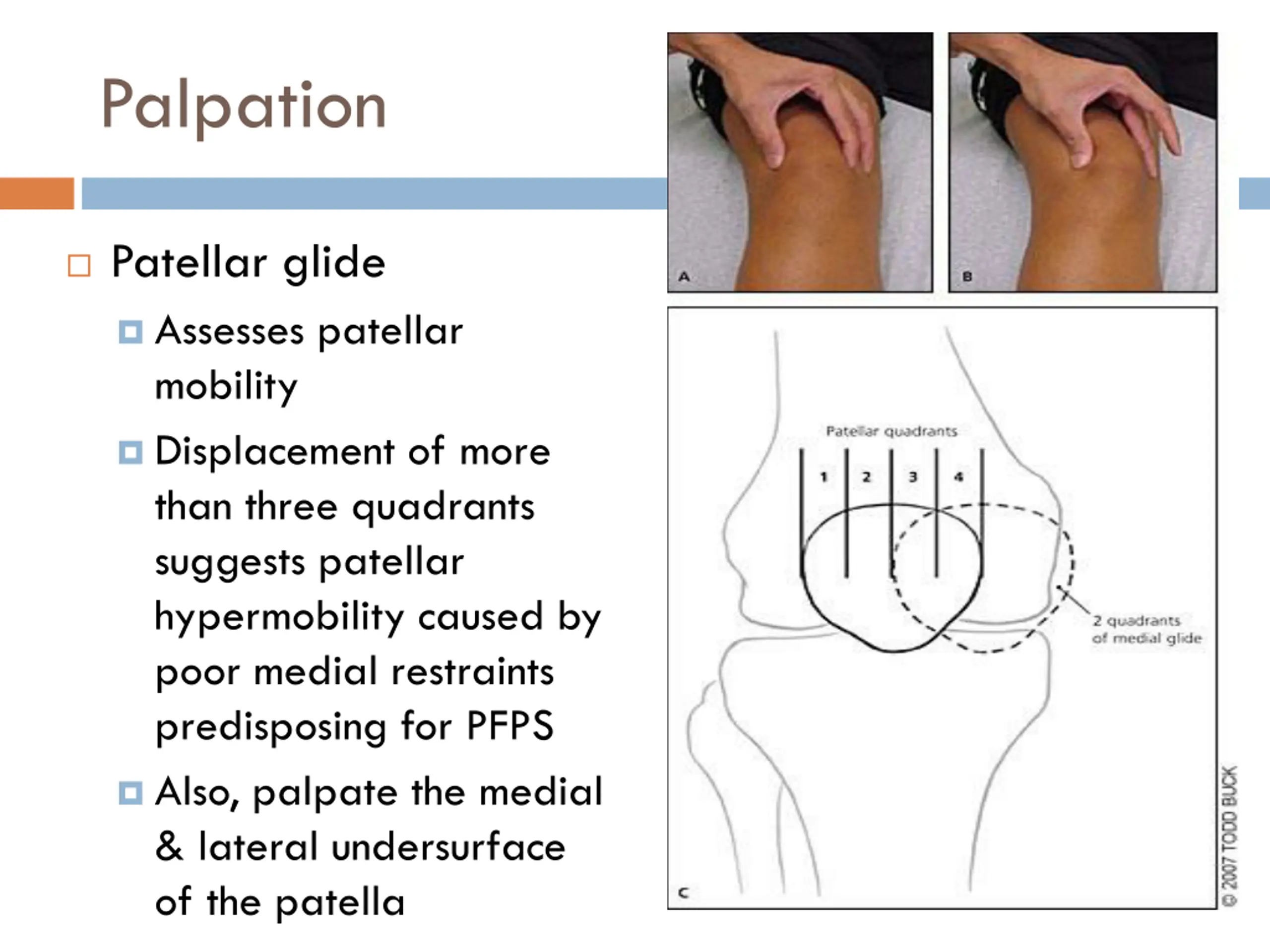 Palpation

Patellar glide

Assesses patellar mobility

Displacement of more than three quadrants suggests patellar hypermobility caused by poor medial restraints predisposing for PFPS

Also, palpate the medial & lateral undersurface of the patella

A

B

Patellar quadrants

1 2 3 4

2 quadrants of medial glide

C

© 2007 TODD BUCK